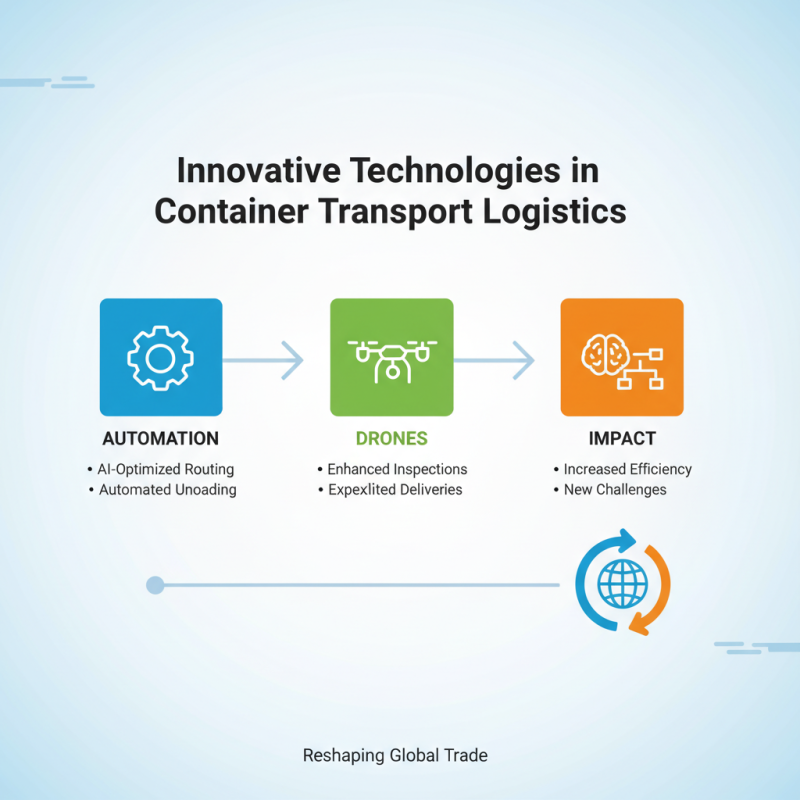 Innovative Technologies in Container Transport Logistics

AUTOMATION
• AI-Optimized Routing
• Automated Unoading

DRONES
• Enhanced Inspections
• Expexlited Deliveries

IMPACT
• Increased Efficiency
• New Challenges

Reshaping Global Trade